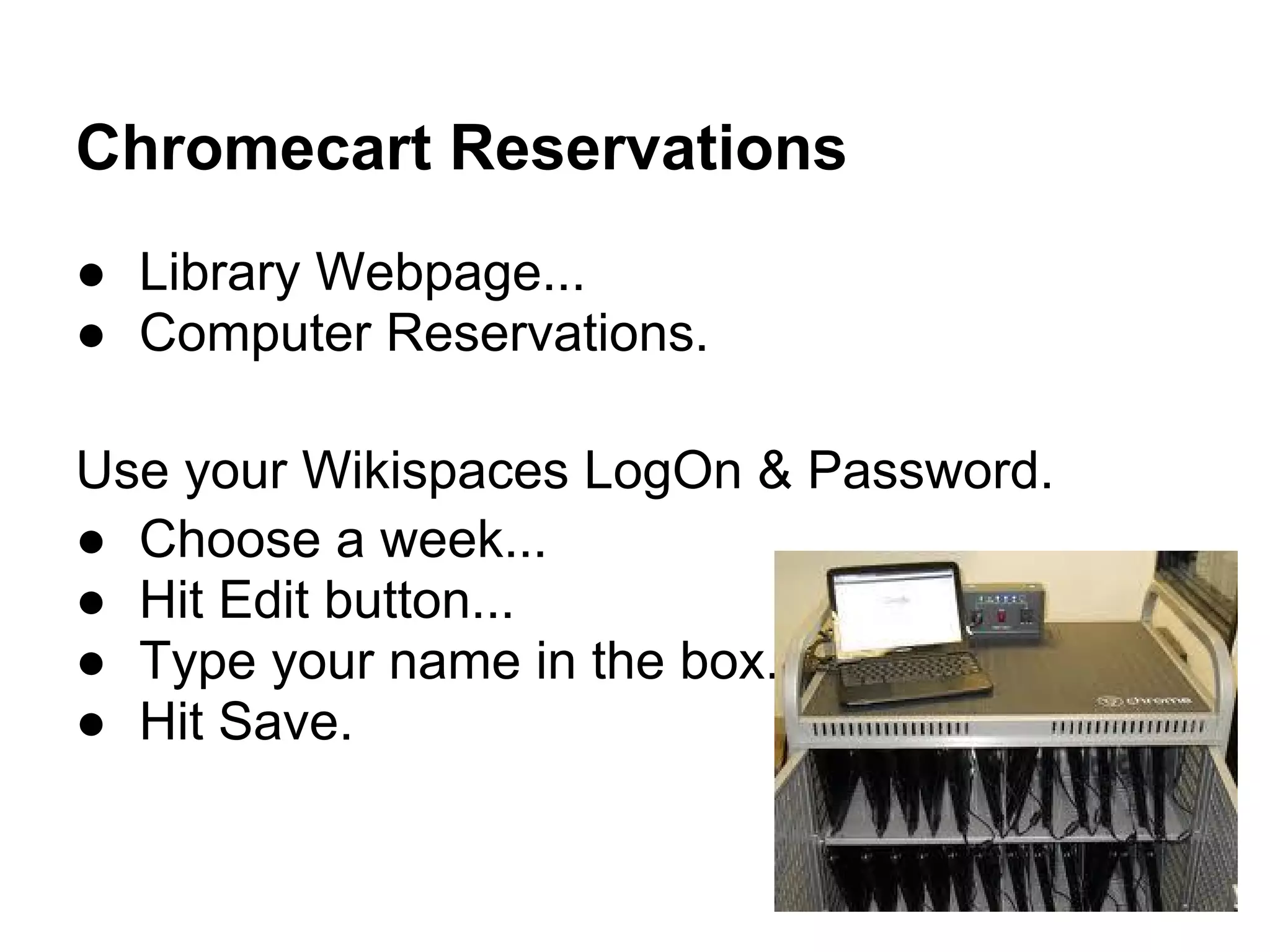 Chromecart Reservations

● Library Webpage...
● Computer Reservations.

Use your Wikispaces LogOn & Password.

● Choose a week...
● Hit Edit button...
● Type your name in the box.
● Hit Save.

chrome